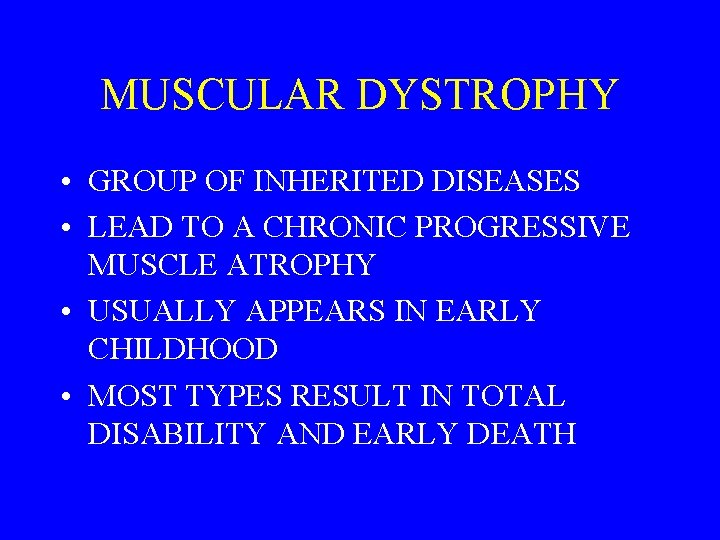 MUSCULAR DYSTROPHY

• GROUP OF INHERITED DISEASES
• LEAD TO A CHRONIC PROGRESSIVE MUSCLE ATROPHY
• USUALLY APPEARS IN EARLY CHILDHOOD
• MOST TYPES RESULT IN TOTAL DISABILITY AND EARLY DEATH